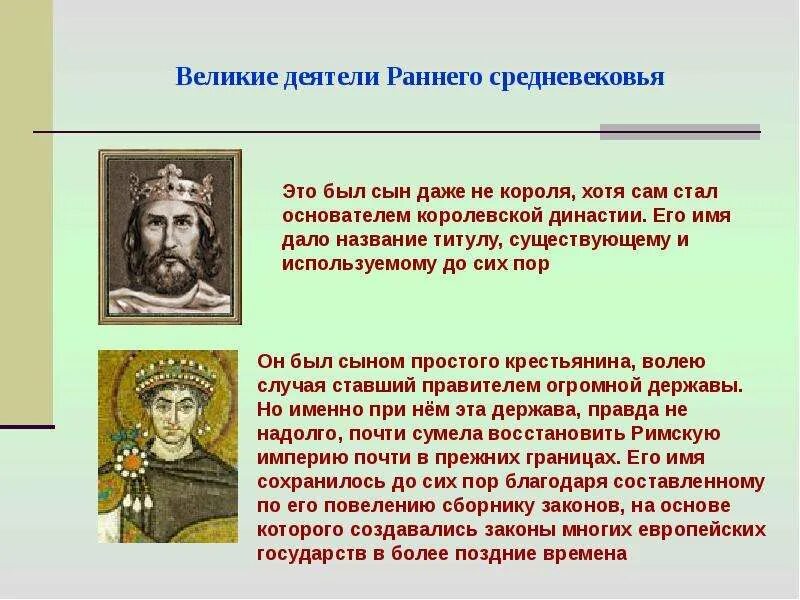 Великие деятели Раннего средневековья

Это был сын даже не короля, хотя сам стал основателем королевской династии. Его имя дало название титулу, существующему и используемому до сих пор

Он был сыном простого крестьянина, волею случая ставший правителем огромной державы. Но именно при нём эта держава, правда не надолго, почти сумела восстановить Римскую империю почти в прежних границах. Его имя сохранилось до сих пор благодаря составленному по его повелению сборнику законов, на основе которого создавались законы многих европейских государств в более поздние времена